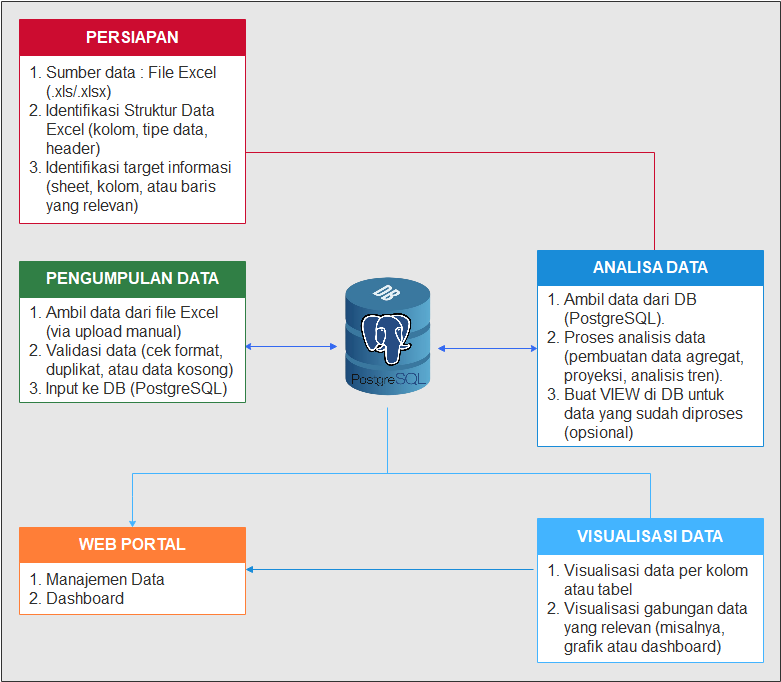 PERSIAPAN

1. Sumber data : File Excel (.xls/.xlsx)
2. Identifikasi Struktur Data Excel (kolom, tipe data, header)
3. Identifikasi target informasi (sheet, kolom, atau baris yang relevan)

PENGUMPULAN DATA

1. Ambil data dari file Excel (via upload manual)
2. Validasi data (cek format, duplikat, atau data kosong)
3. Input ke DB (PostgreSQL)

DB

PostgreSQL

ANALISA DATA

1. Ambil data dari DB (PostgreSQL).
2. Proses analisis data (pembuatan data agregat, proyeksi, analisis tren).
3. Buat VIEW di DB untuk data yang sudah diproses (opsional)

WEB PORTAL

1. Manajemen Data
2. Dashboard

VISUALISASI DATA

1. Visualisasi data per kolom atau tabel
2. Visualisasi gabungan data yang relevan (misalnya, grafik atau dashboard)